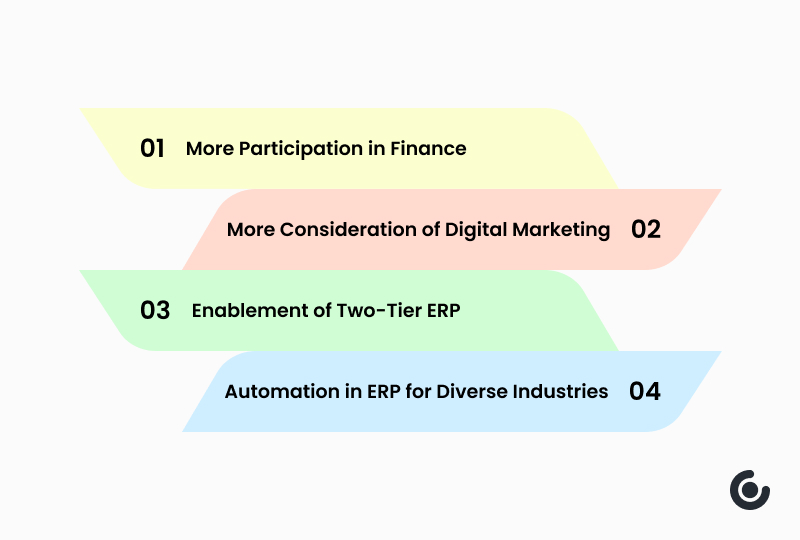 01 More Participation in Finance

More Consideration of Digital Marketing 02

03 Enablement of Two-Tier ERP

Automation in ERP for Diverse Industries 04